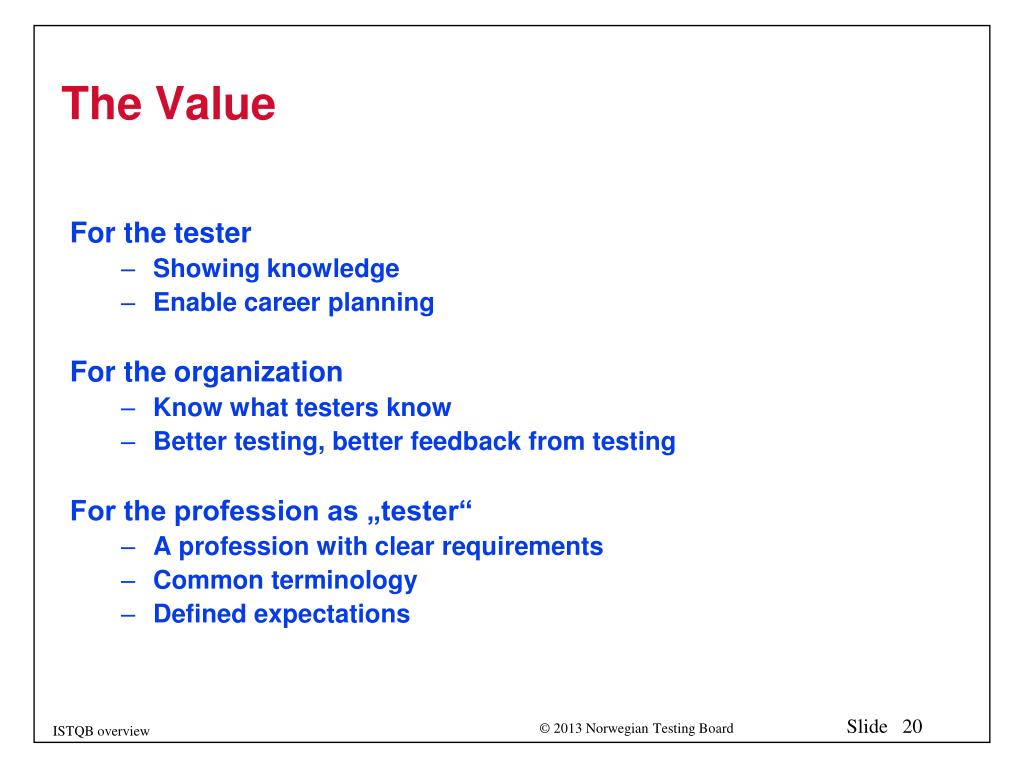 The Value

For the tester
– Showing knowledge
– Enable career planning

For the organization
– Know what testers know
– Better testing, better feedback from testing

For the profession as „tester“
– A profession with clear requirements
– Common terminology
– Defined expectations

ISTQB overview

© 2013 Norwegian Testing Board

Slide 20